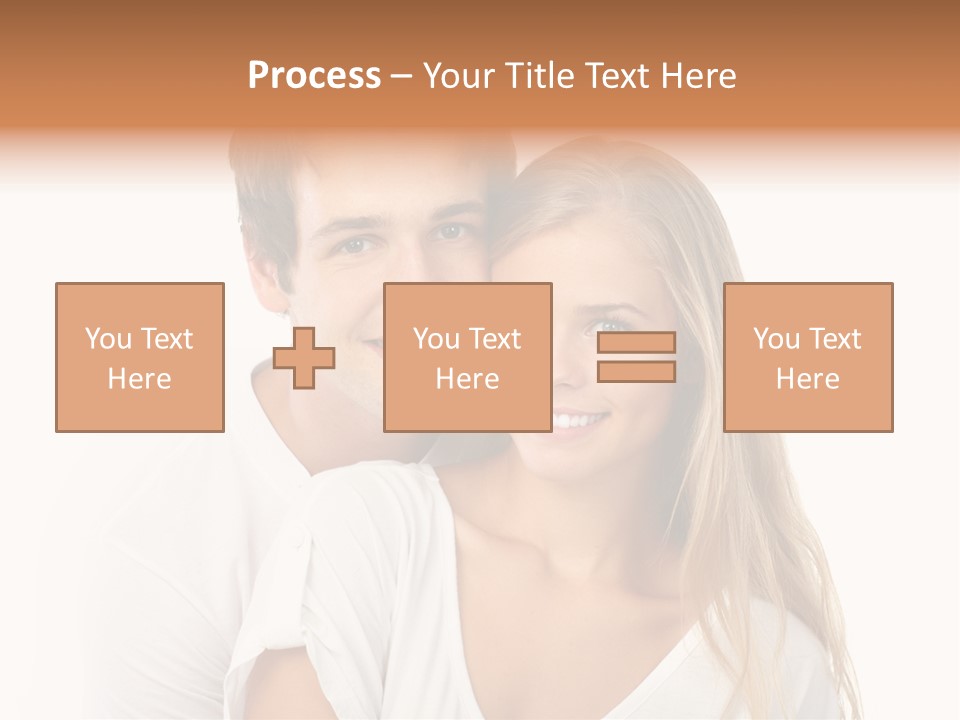 Process – Your Title Text Here

You Text Here

You Text Here

You Text Here